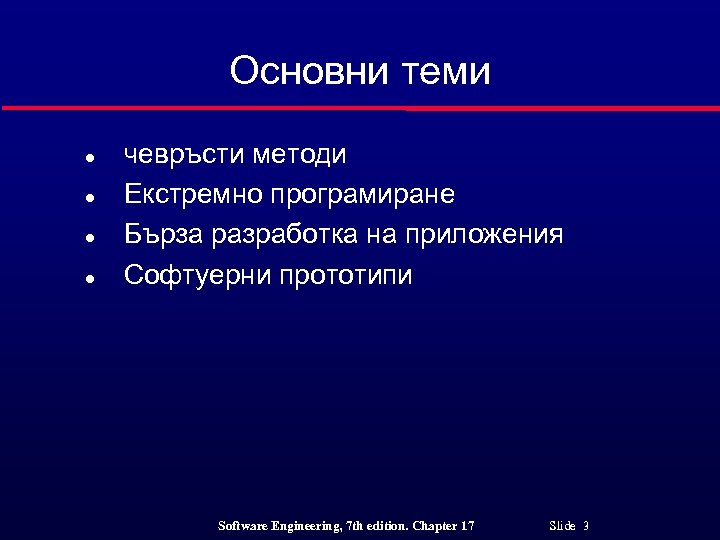 Основни теми

- чевръсти методи
- Екстремно програмиране
- Бърза разработка на приложения
- Софтуерни прототипи

Software Engineering, 7th edition. Chapter 17 Slide 3